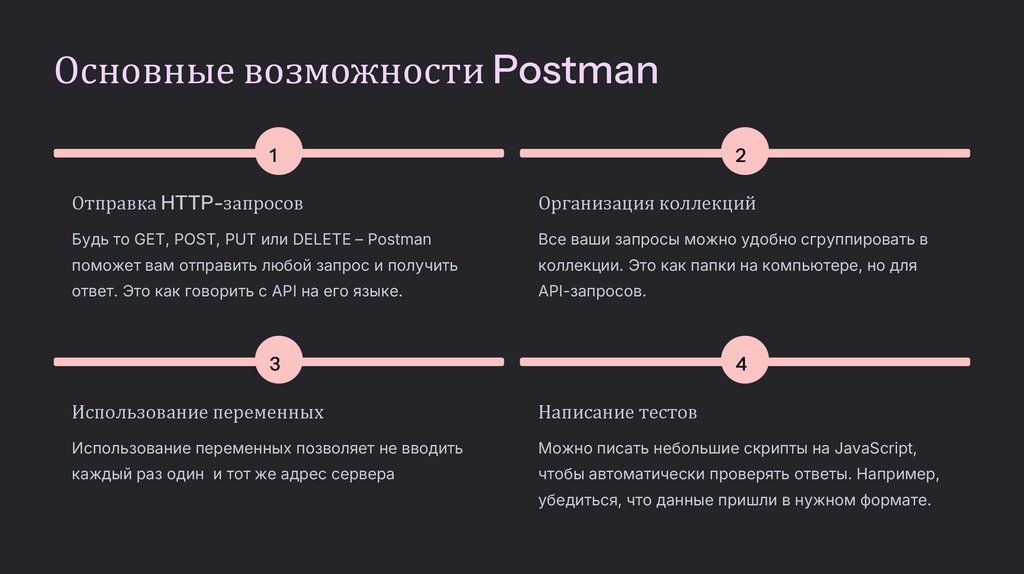 Основные возможности Postman

1

Отправка HTTP-запросов

Будь то GET, POST, PUT или DELETE – Postman поможет вам отправить любой запрос и получить ответ. Это как говорить с API на его языке.

2

Организация коллекций

Все ваши запросы можно удобно сгруппировать в коллекции. Это как папки на компьютере, но для API-запросов.

3

Использование переменных

Использование переменных позволяет не вводить каждый раз один  и тот же адрес сервера

4

Написание тестов

Можно писать небольшие скрипты на JavaScript, чтобы автоматически проверять ответы. Например, убедиться, что данные пришли в нужном формате.